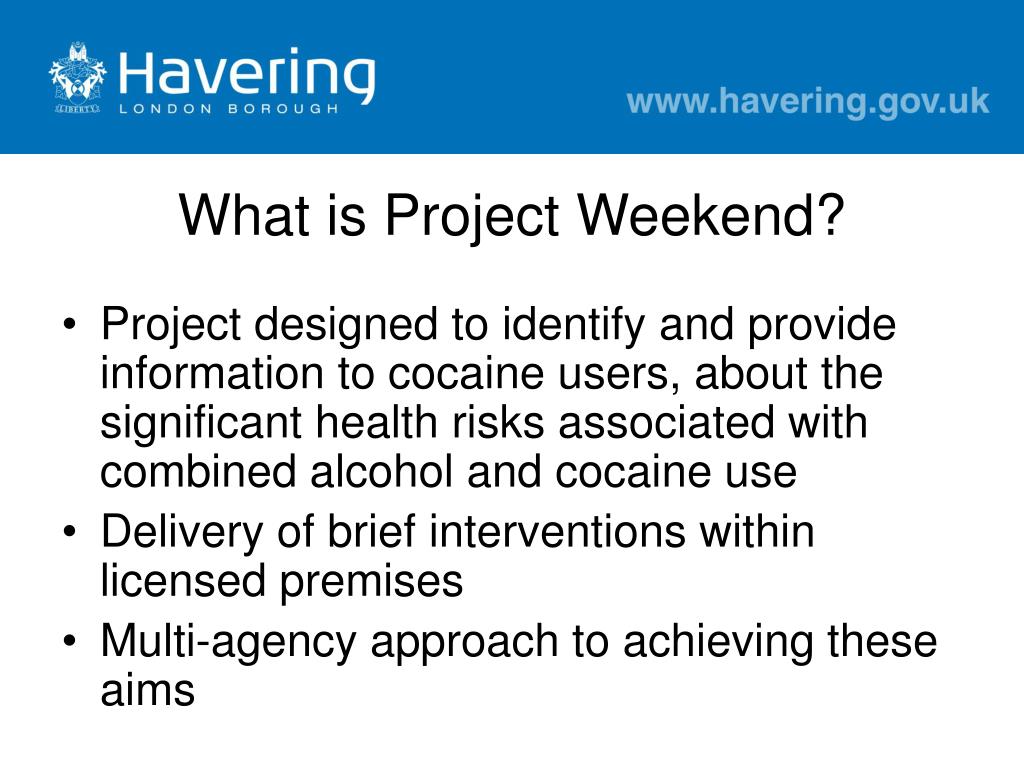 LIBERTY
Havering
LONDON BOROUGH

www.havering.gov.uk

What is Project Weekend?

• Project designed to identify and provide information to cocaine users, about the significant health risks associated with combined alcohol and cocaine use
• Delivery of brief interventions within licensed premises
• Multi-agency approach to achieving these aims